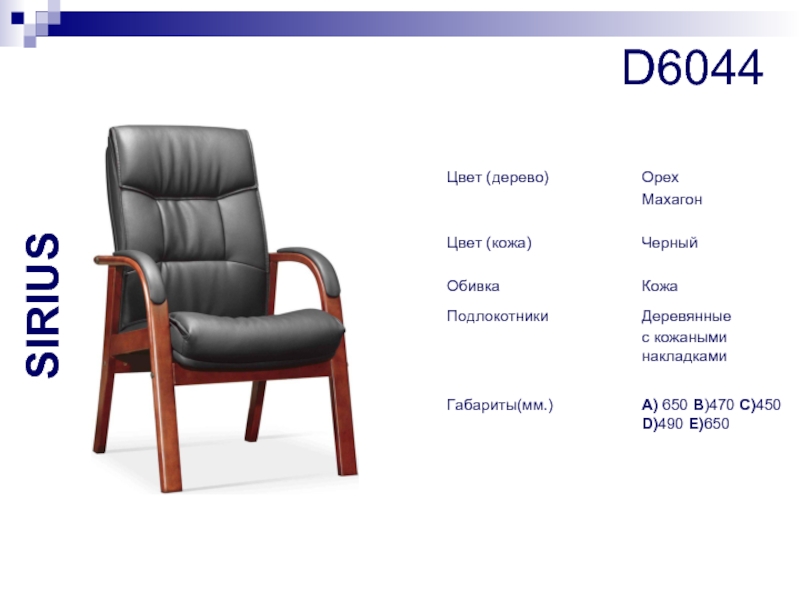 D6044

SIRIUS

| | |
|---|---|
| Цвет (дерево) | Орех Махагон |
| Цвет (кожа) | Черный |
| Обивка | Кожа |
| Подлокотники | Деревянные с кожаными накладками |
| Габариты(мм.) | A) 650 B)470 C)450 D)490 E)650 |